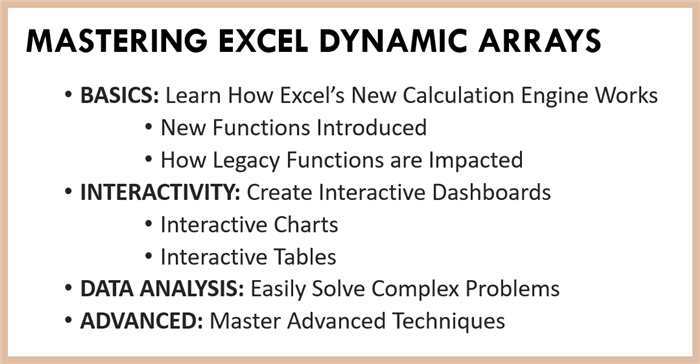 MASTERING EXCEL DYNAMIC ARRAYS

• BASICS: Learn How Excel's New Calculation Engine Works
  • New Functions Introduced
  • How Legacy Functions are Impacted
• INTERACTIVITY: Create Interactive Dashboards
  • Interactive Charts
  • Interactive Tables
• DATA ANALYSIS: Easily Solve Complex Problems
• ADVANCED: Master Advanced Techniques